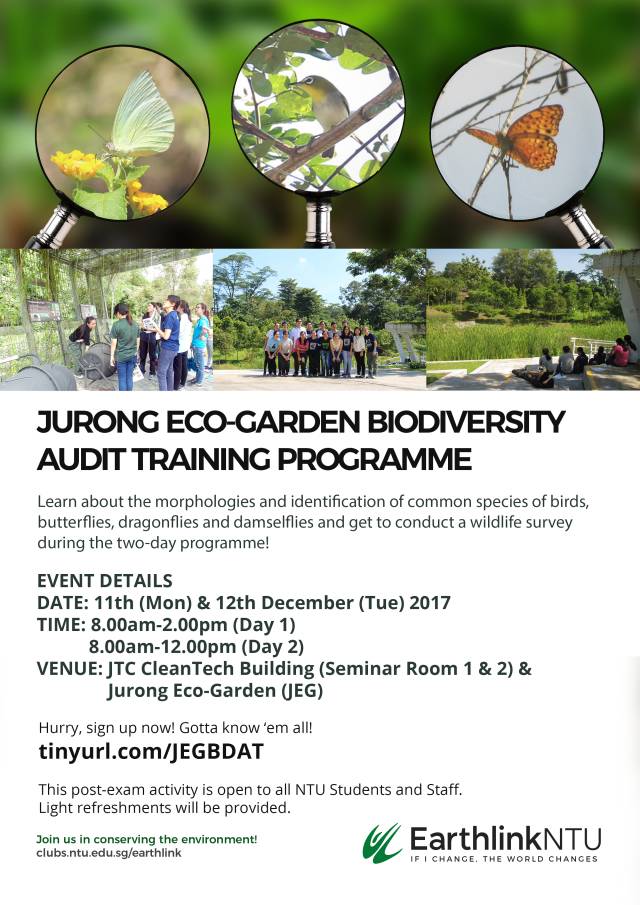 JURONG ECO-GARDEN BIODIVERSITY AUDIT TRAINING PROGRAMME

Learn about the morphologies and identification of common species of birds, butterflies, dragonflies and damselflies and get to conduct a wildlife survey during the two-day programme!

EVENT DETAILS
DATE: 11th (Mon) & 12th December (Tue) 2017
TIME: 8.00am-2.00pm (Day 1)
8.00am-12.00pm (Day 2)
VENUE: JTC CleanTech Building (Seminar Room 1 & 2) & Jurong Eco-Garden (JEG)

Hurry, sign up now! Gotta know 'em all!
tinyurl.com/JEGBDAT

This post-exam activity is open to all NTU Students and Staff.
Light refreshments will be provided.

Join us in conserving the environment!
clubs.ntu.edu.sg/earthlink

EarthlinkNTU
IF I CHANGE, THE WORLD CHANGES